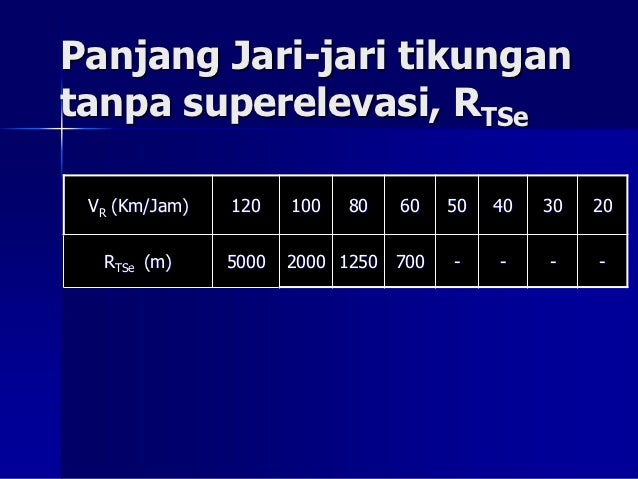 Panjang Jari-jari tikungan tanpa superelevasi, $R_{TSe}$

| $V_R$ (Km/Jam) | 120 | 100 | 80 | 60 | 50 | 40 | 30 | 20 |
|---|---|---|---|---|---|---|---|---|
| $R_{TSe}$ (m) | 5000 | 2000 | 1250 | 700 | - | - | - | - |